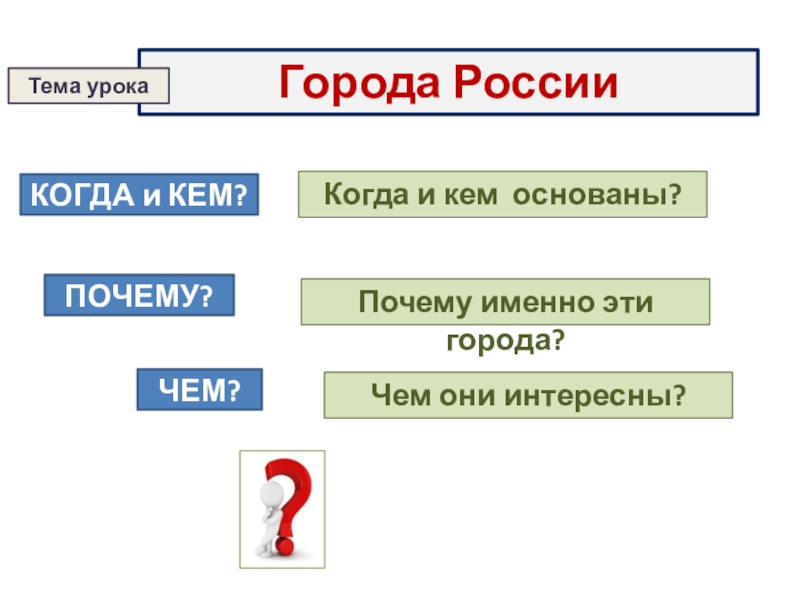 Тема урока

Города России

КОГДА и КЕМ?

Когда и кем основаны?

ПОЧЕМУ?

Почему именно эти города?

ЧЕМ?

Чем они интересны?